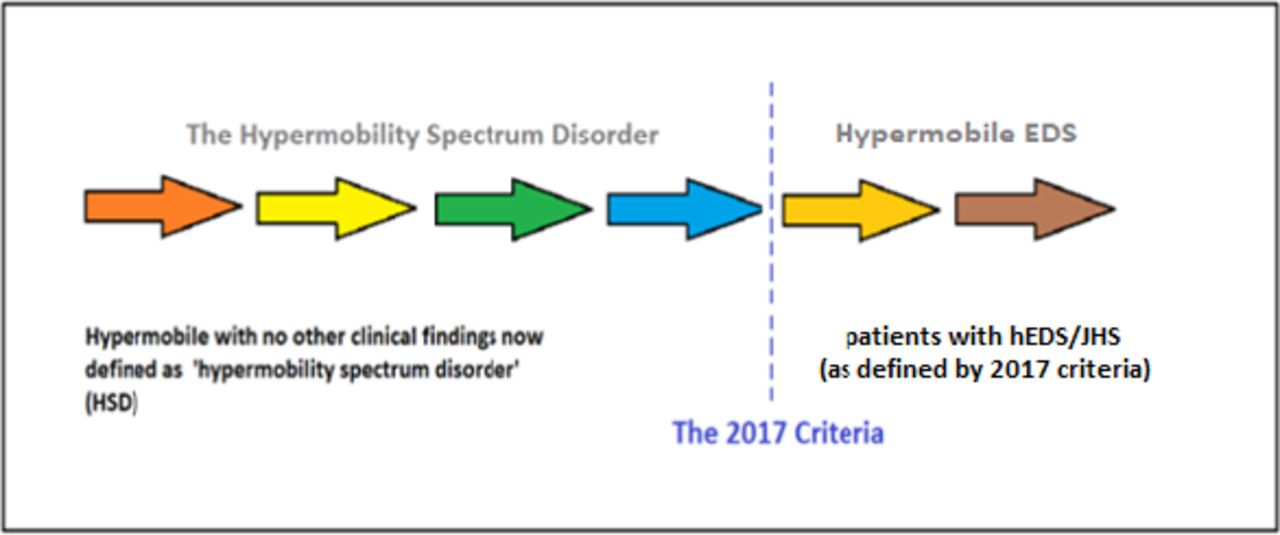 The Hypermobility Spectrum Disorder

Hypermobile EDS

Hypermobile with no other clinical findings now defined as 'hypermobility spectrum disorder' (HSD)

patients with hEDS/JHS (as defined by 2017 criteria)

The 2017 Criteria